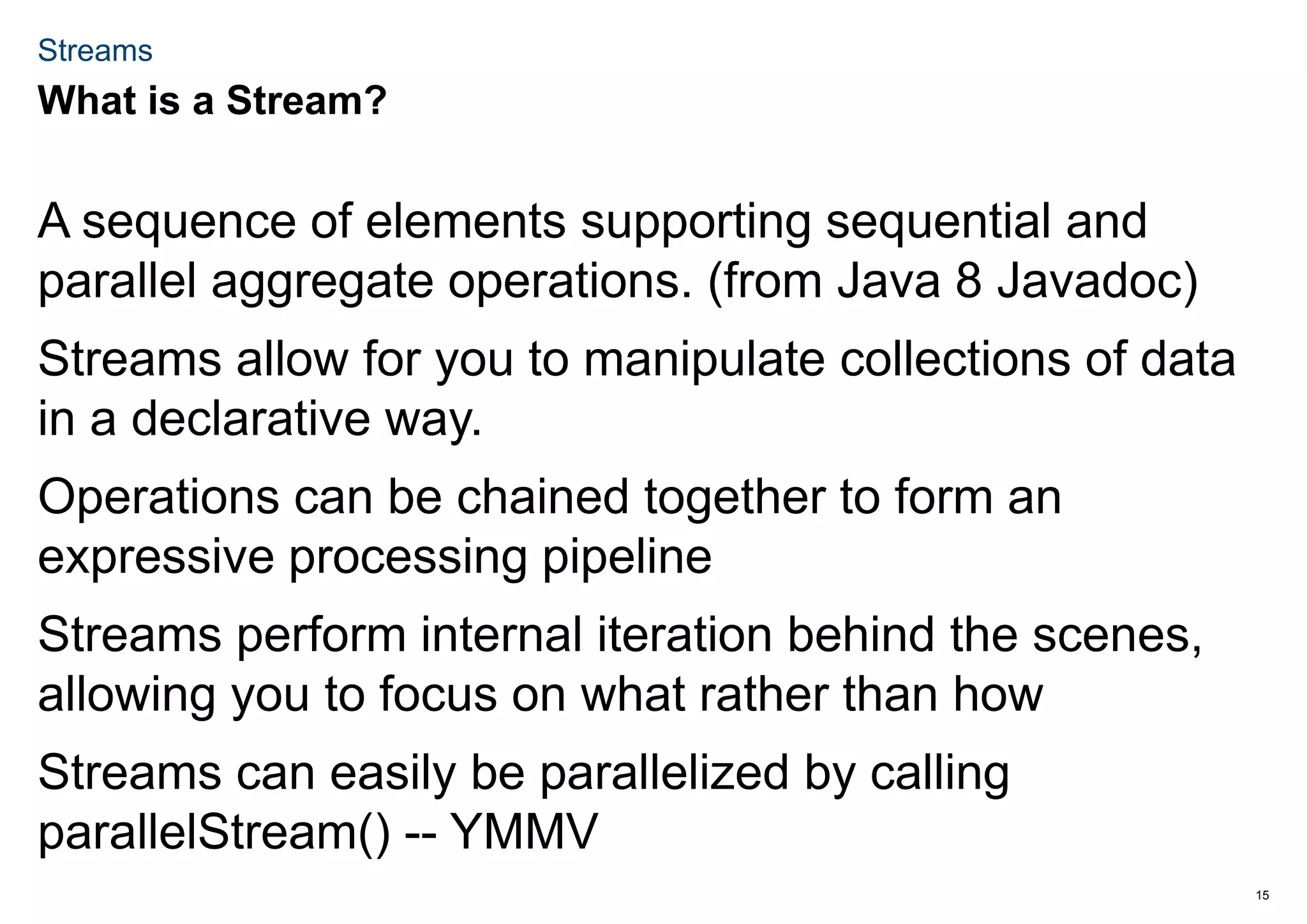 Streams

What is a Stream?

A sequence of elements supporting sequential and parallel aggregate operations. (from Java 8 Javadoc)

Streams allow for you to manipulate collections of data in a declarative way.

Operations can be chained together to form an expressive processing pipeline

Streams perform internal iteration behind the scenes, allowing you to focus on what rather than how

Streams can easily be parallelized by calling parallelStream() -- YMMV

15